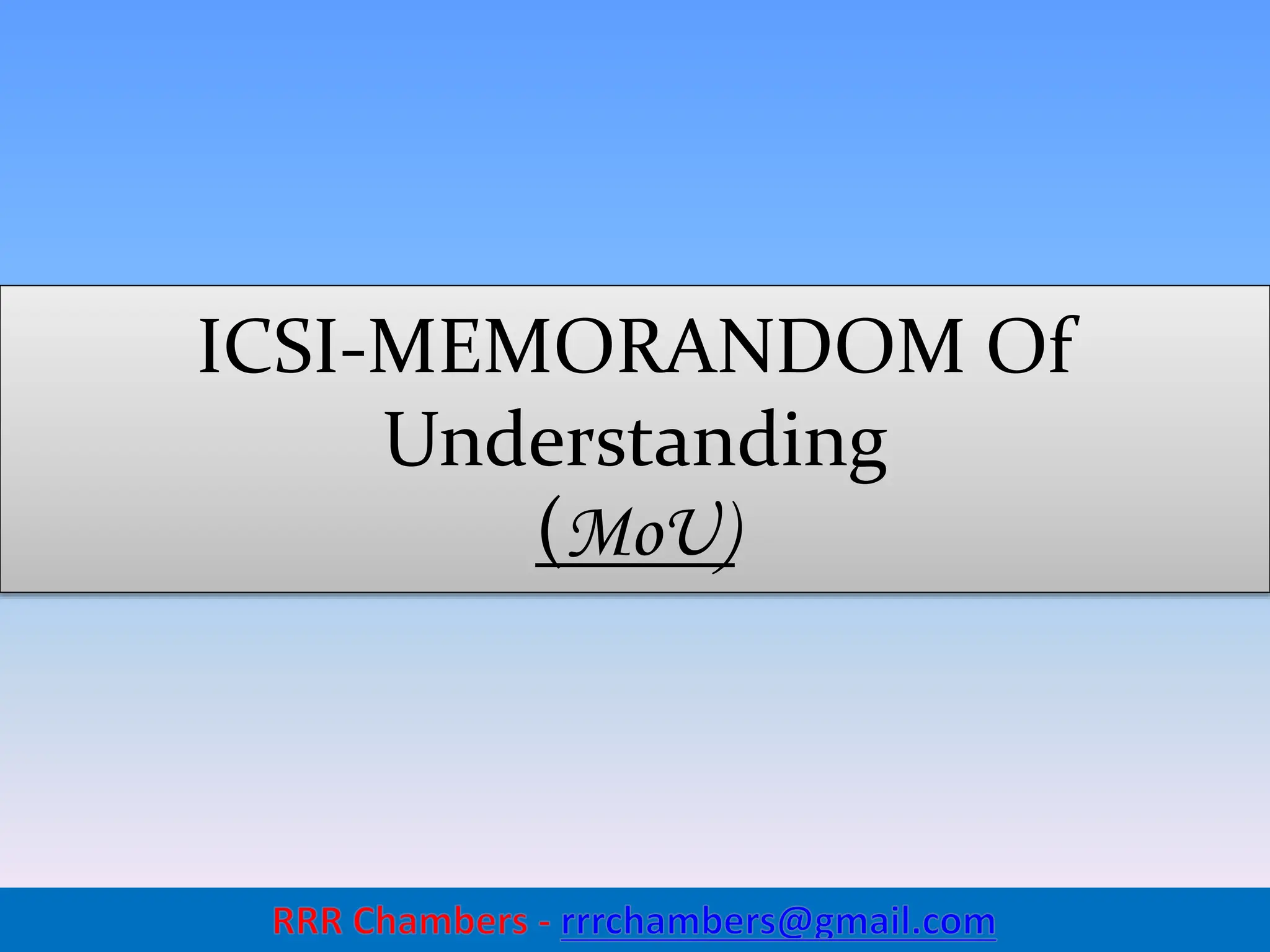 ICSI-MEMORANDOM Of Understanding (MoU)

RRR Chambers - rrrchambers@gmail.com